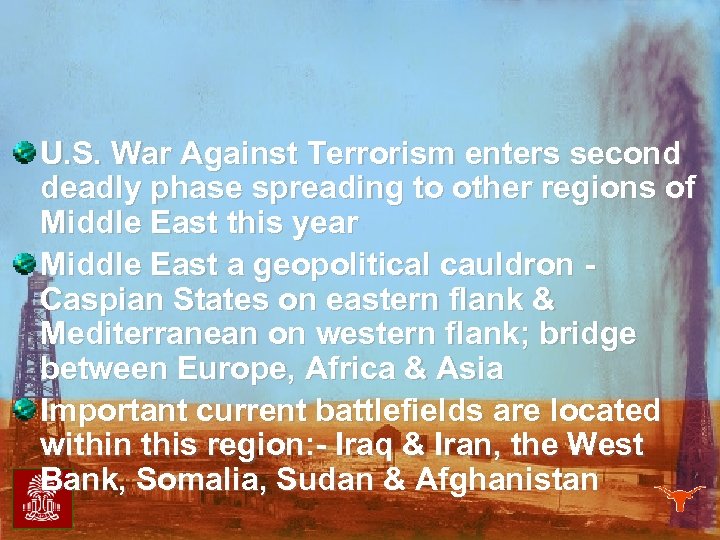 U.S. War Against Terrorism enters second deadly phase spreading to other regions of Middle East this year

Middle East a geopolitical cauldron - Caspian States on eastern flank & Mediterranean on western flank; bridge between Europe, Africa & Asia

Important current battlefields are located within this region:- Iraq & Iran, the West Bank, Somalia, Sudan & Afghanistan